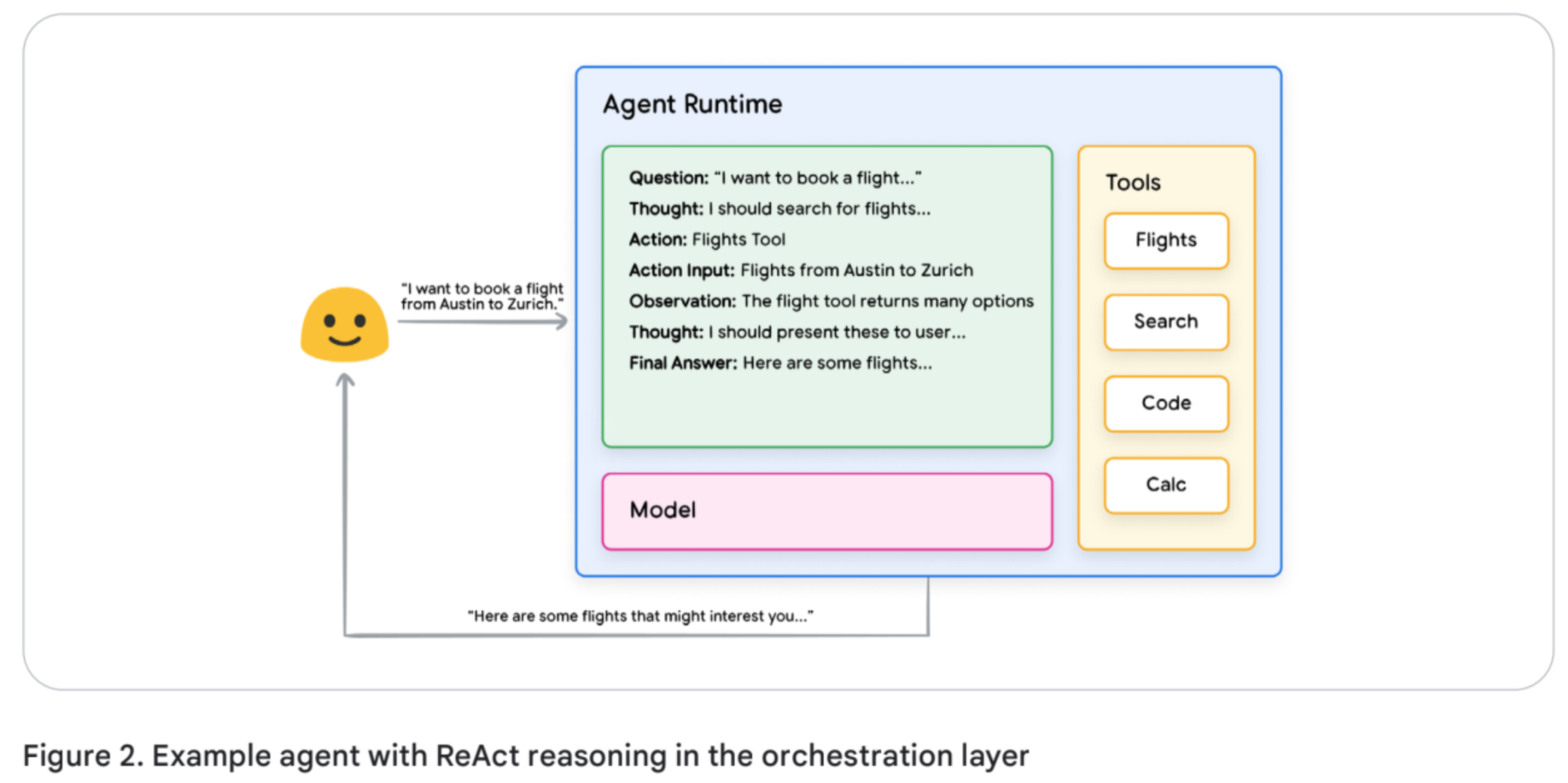 "I want to book a flight from Austin to Zurich."

Agent Runtime

Question: "I want to book a flight..."
Thought: I should search for flights...
Action: Flights Tool
Action Input: Flights from Austin to Zurich
Observation: The flight tool returns many options
Thought: I should present these to user...
Final Answer: Here are some flights...

Model

Tools

Flights

Search

Code

Calc

"Here are some flights that might interest you..."

Figure 2. Example agent with ReAct reasoning in the orchestration layer